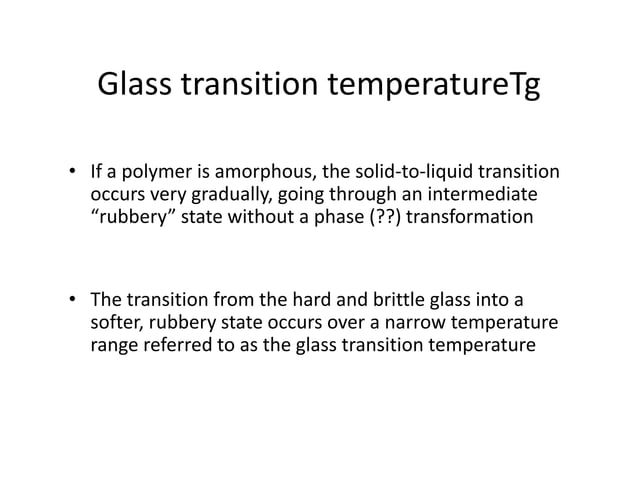 Glass transition temperatureTg

• If a polymer is amorphous, the solid-to-liquid transition occurs very gradually, going through an intermediate “rubbery” state without a phase (??) transformation

• The transition from the hard and brittle glass into a softer, rubbery state occurs over a narrow temperature range referred to as the glass transition temperature